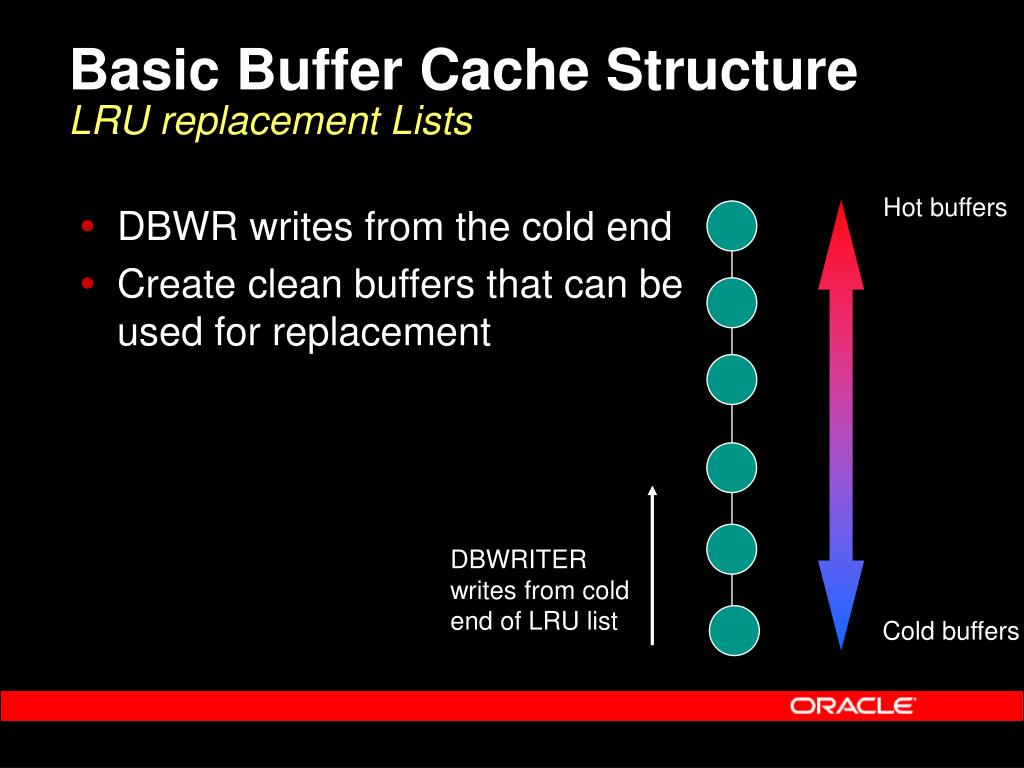 Basic Buffer Cache Structure
LRU replacement Lists

• DBWR writes from the cold end
• Create clean buffers that can be used for replacement

Hot buffers

DBWRITER writes from cold end of LRU list

Cold buffers

ORACLE